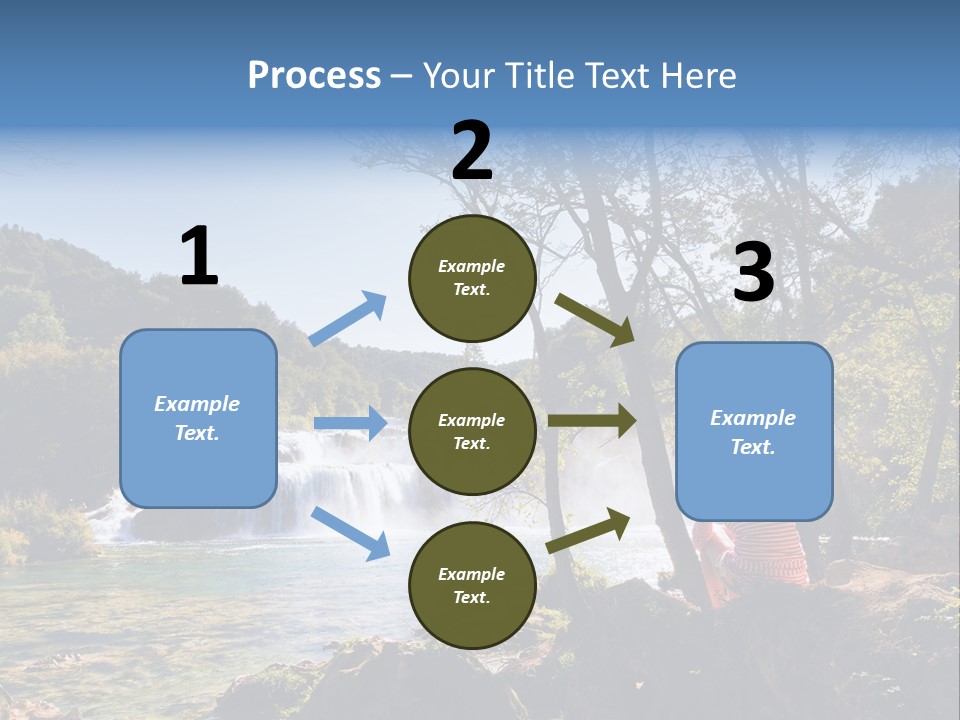 Process – Your Title Text Here

1

Example Text.

2

Example Text.

Example Text.

Example Text.

3

Example Text.